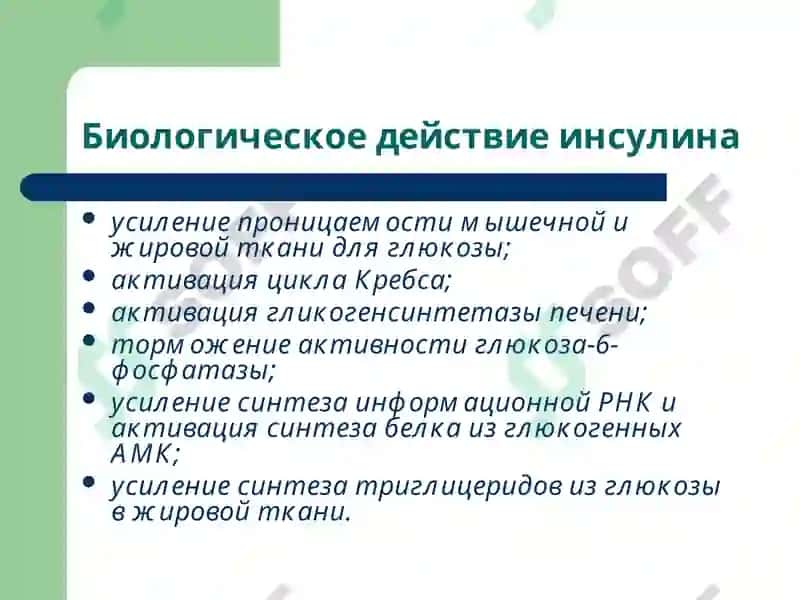 Биологическое действие инсулина

- усиление проницаемости мышечной и жировой ткани для глюкозы;
- активация цикла Кребса;
- активация гликогенсинтетазы печени;
- торможение активности глюкоза-6-фосфатазы;
- усиление синтеза информационной РНК и активация синтеза белка из глюкогенных АМК;
- усиление синтеза триглицеридов из глюкозы в жировой ткани.

SOFF